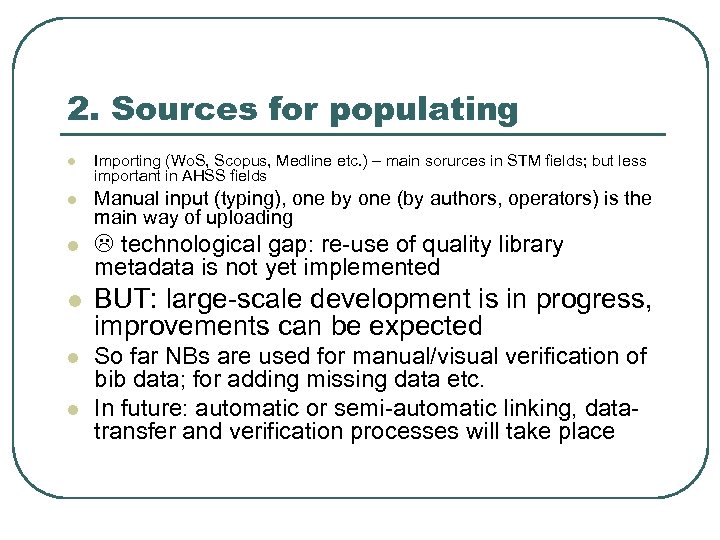 2. Sources for populating

- Importing (WoS, Scopus, Medline etc.) – main sorurces in STM fields; but less important in AHSS fields
- Manual input (typing), one by one (by authors, operators) is the main way of uploading
- ☹ technological gap: re-use of quality library metadata is not yet implemented
- BUT: large-scale development is in progress, improvements can be expected
- So far NBs are used for manual/visual verification of bib data; for adding missing data etc.
- In future: automatic or semi-automatic linking, data-transfer and verification processes will take place